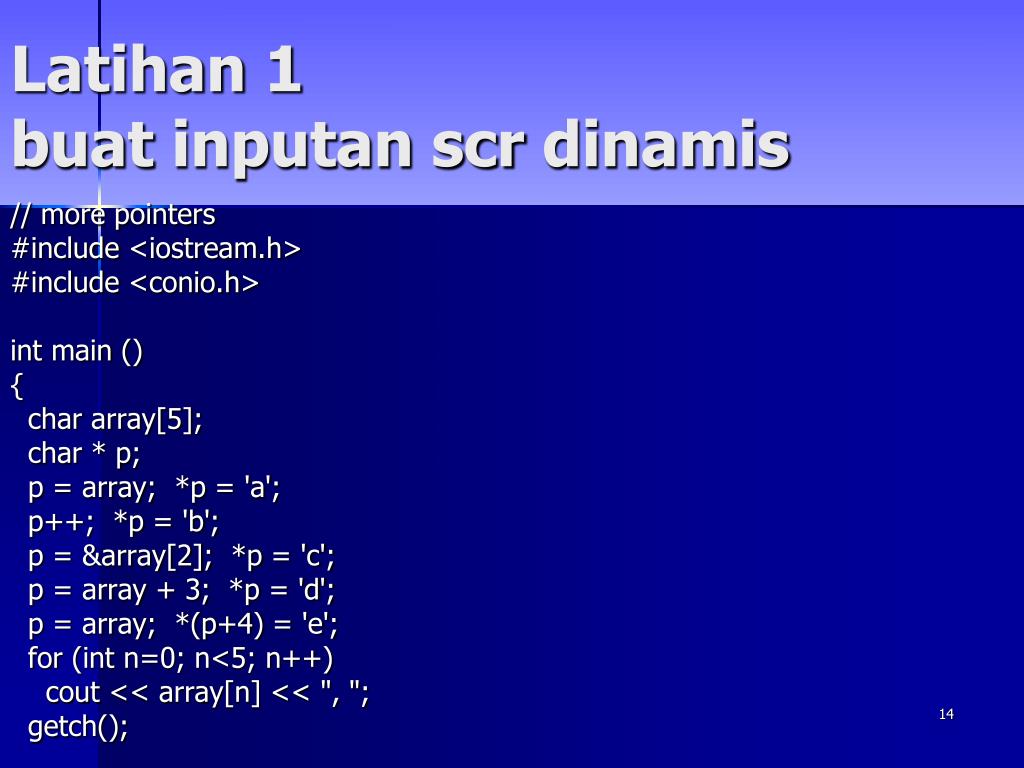 Latihan 1
buat inputan scr dinamis

// more pointers
#include <iostream.h>
#include <conio.h>

int main ()
{
char array[5];
char * p;
p = array;  *p = 'a';
p++;  *p = 'b';
p = &array[2];  *p = 'c';
p = array + 3;  *p = 'd';
p = array;  *(p+4) = 'e';
for (int n=0; n<5; n++)
cout << array[n] << ", ";
getch();

14